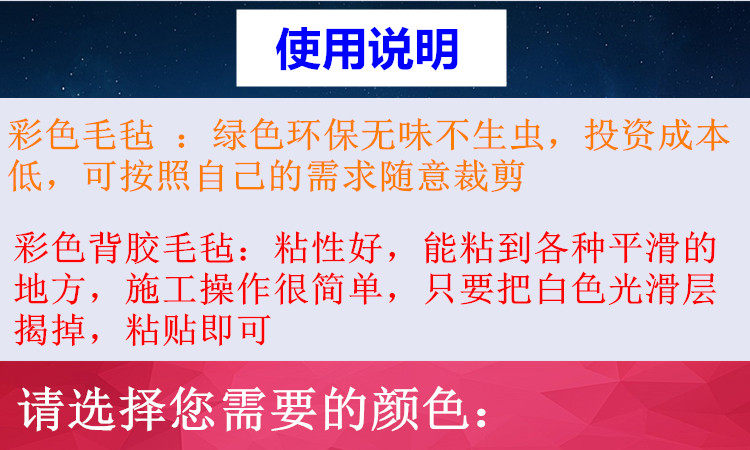 使用说明

彩色毛毡 ：绿色环保无味不生虫，投资成本低，可按照自己的需求随意裁剪

彩色背胶毛毡：粘性好，能粘到各种平滑的地方，施工操作很简单，只要把白色光滑层揭掉，粘贴即可

请选择您需要的颜色：